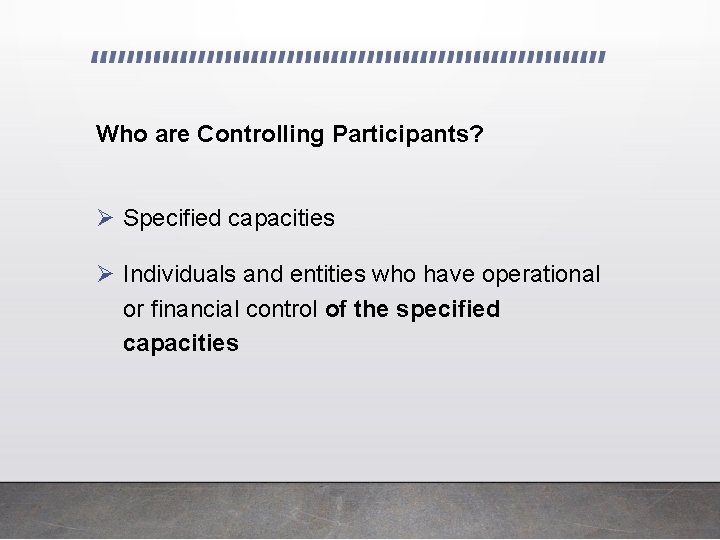 Who are Controlling Participants?

➢ Specified capacities

➢ Individuals and entities who have operational or financial control of the specified capacities